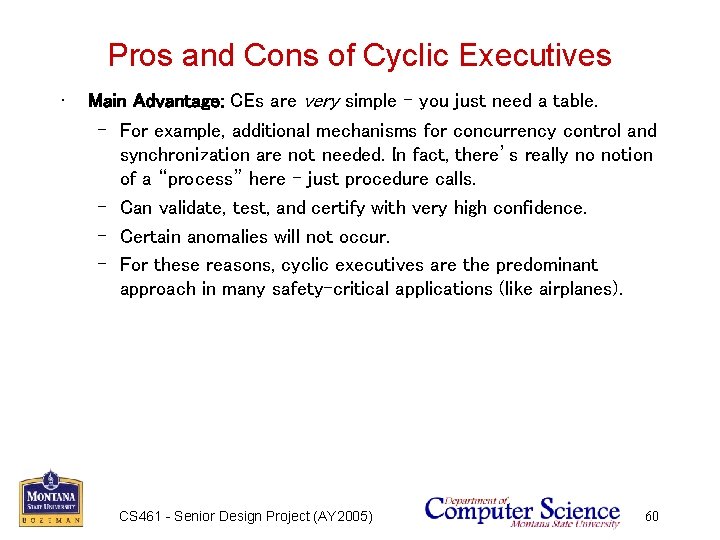 Pros and Cons of Cyclic Executives

• Main Advantage: CEs are very simple - you just need a table.

- For example, additional mechanisms for concurrency control and synchronization are not needed. In fact, there's really no notion of a "process" here - just procedure calls.
- Can validate, test, and certify with very high confidence.
- Certain anomalies will not occur.
- For these reasons, cyclic executives are the predominant approach in many safety-critical applications (like airplanes).

MONTANA STATE UNIVERSITY BOZEMAN

CS461 - Senior Design Project (AY2005)

Department of Computer Science Montana State University

60